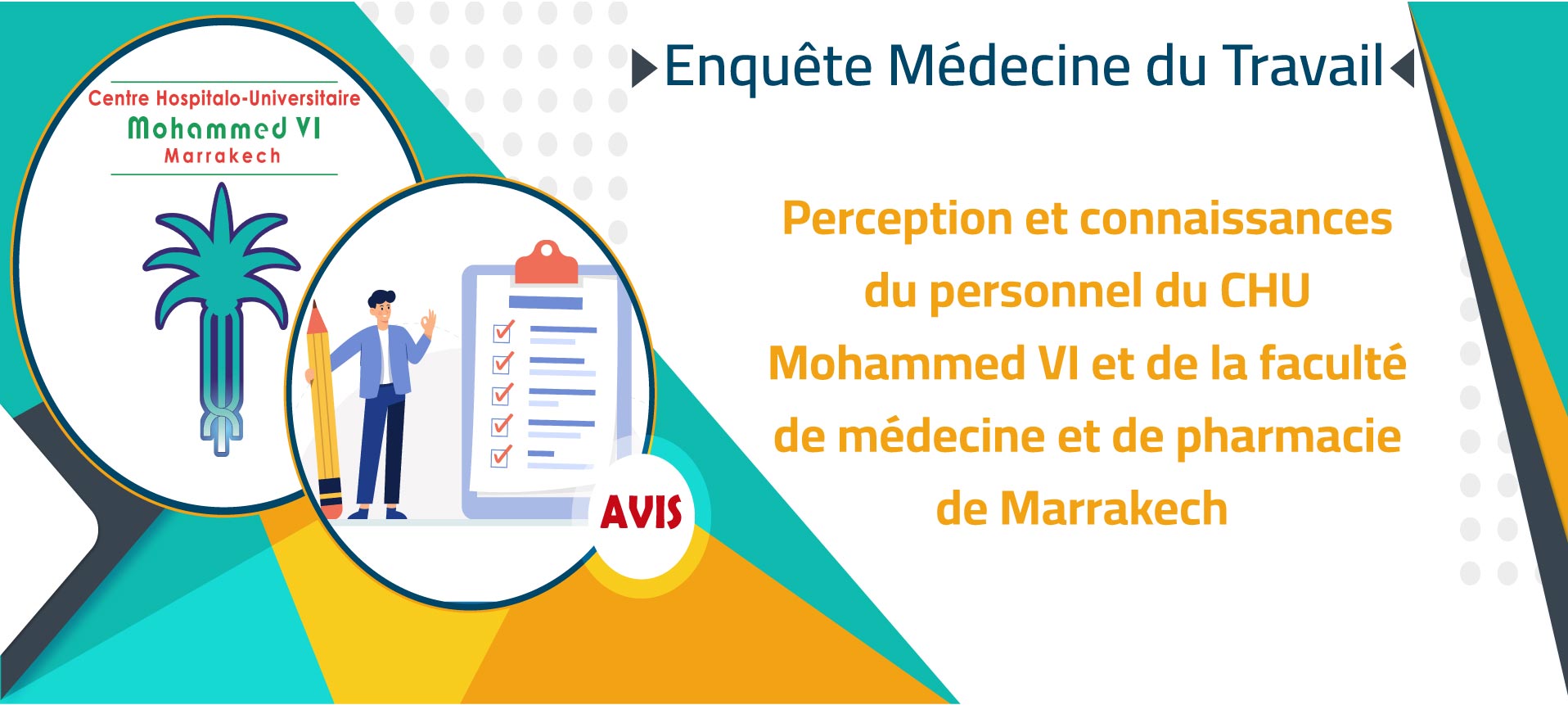 Centre Hospitalo-Universitaire
Mohammed VI
Marrakech

AVIS

Enquête Médecine du Travail

Perception et connaissances du personnel du CHU Mohammed VI et de la faculté de médecine et de pharmacie de Marrakech